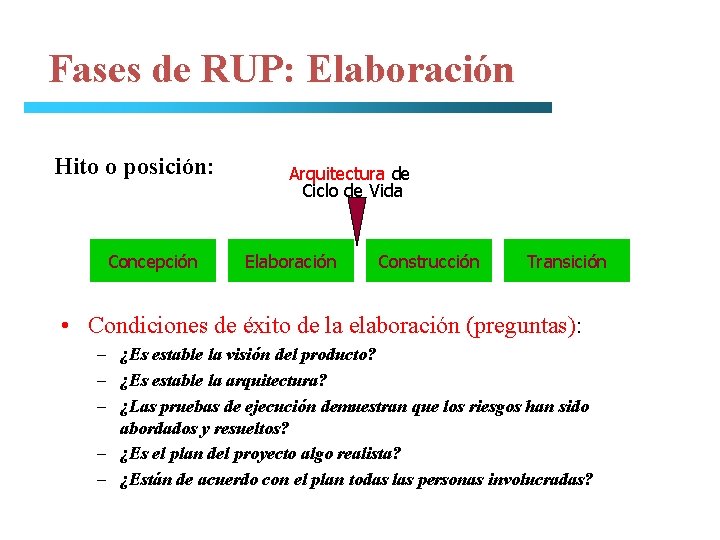 Fases de RUP: Elaboración

Hito o posición:

Arquitectura de Ciclo de Vida

Concepción

Elaboración

Construcción

Transición

• Condiciones de éxito de la elaboración (preguntas):
– ¿Es estable la visión del producto?
– ¿Es estable la arquitectura?
– ¿Las pruebas de ejecución demuestran que los riesgos han sido abordados y resueltos?
– ¿Es el plan del proyecto algo realista?
– ¿Están de acuerdo con el plan todas las personas involucradas?